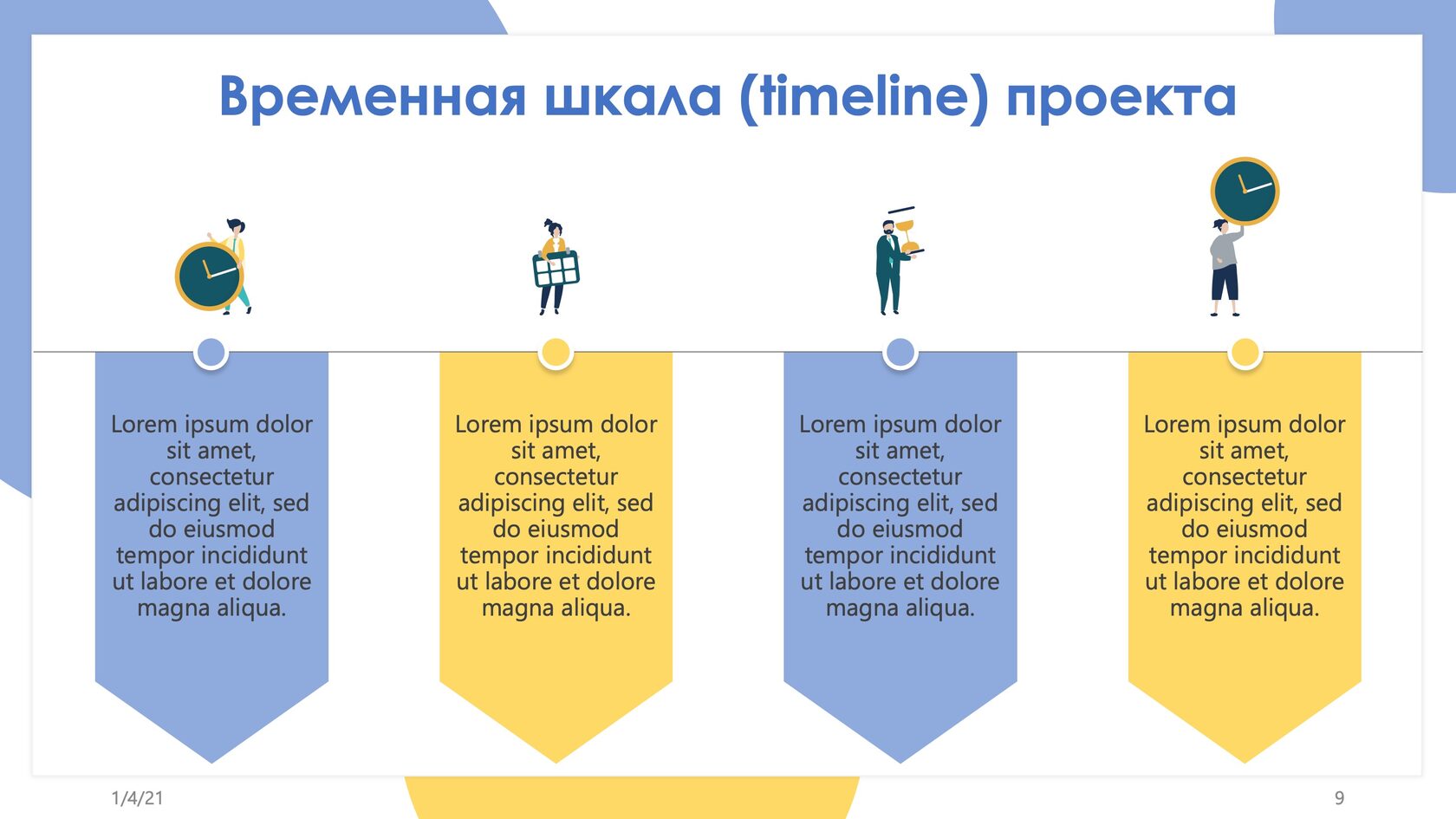 Временная шкала (timeline) проекта

Lorem ipsum dolor sit amet, consectetur adipiscing elit, sed do eiusmod tempor incididunt ut labore et dolore magna aliqua.

Lorem ipsum dolor sit amet, consectetur adipiscing elit, sed do eiusmod tempor incididunt ut labore et dolore magna aliqua.

Lorem ipsum dolor sit amet, consectetur adipiscing elit, sed do eiusmod tempor incididunt ut labore et dolore magna aliqua.

Lorem ipsum dolor sit amet, consectetur adipiscing elit, sed do eiusmod tempor incididunt ut labore et dolore magna aliqua.

1/4/21

9